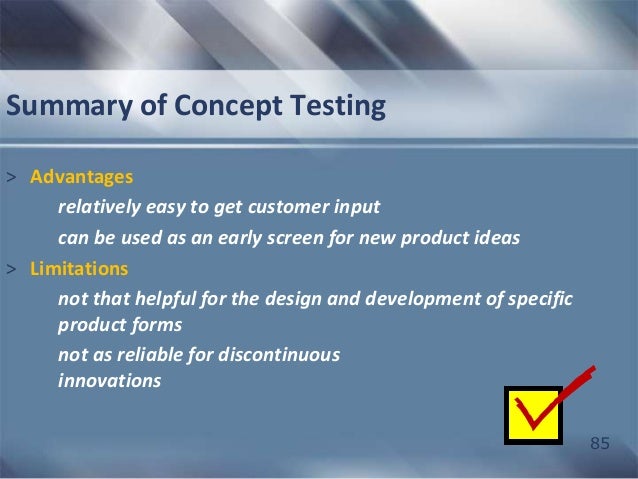 Summary of Concept Testing

> Advantages

relatively easy to get customer input

can be used as an early screen for new product ideas

> Limitations

not that helpful for the design and development of specific product forms

not as reliable for discontinuous innovations

85